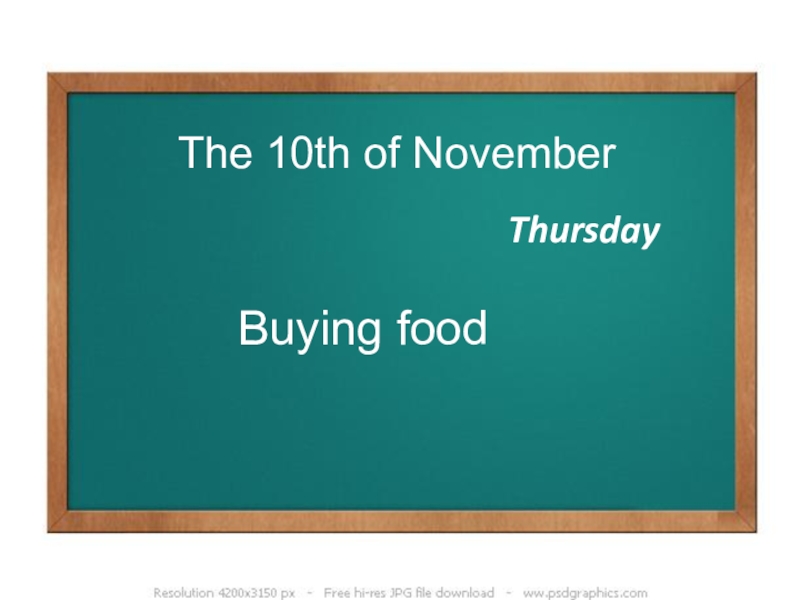 The 10th of November

Thursday

Buying food

Resolution 4200x3150 px - Free hi-res JPG file download - www.psdgraphics.com